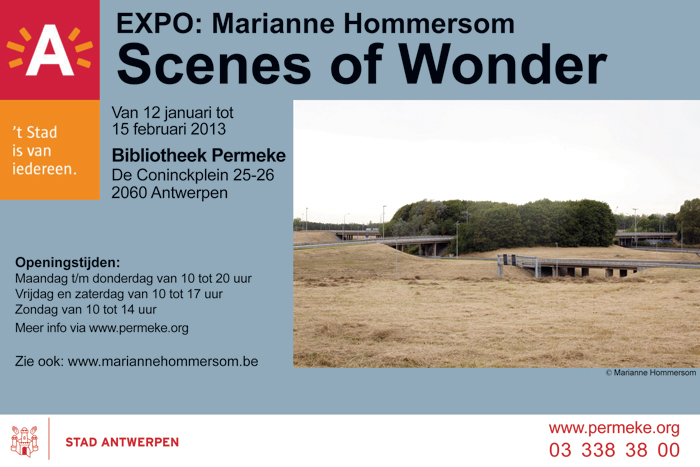 A

't Stad is van iedereen.

EXPO: Marianne Hommersom
Scenes of Wonder

Van 12 januari tot 15 februari 2013

Bibliotheek Permeke
De Coninckplein 25-26
2060 Antwerpen

Openingstijden:
Maandag t/m donderdag van 10 tot 20 uur
Vrijdag en zaterdag van 10 tot 17 uur
Zondag van 10 tot 14 uur
Meer info via www.permeke.org

Zie ook: www.mariannehommersom.be

© Marianne Hommersom

STAD ANTWERPEN

www.permeke.org
03 338 38 00